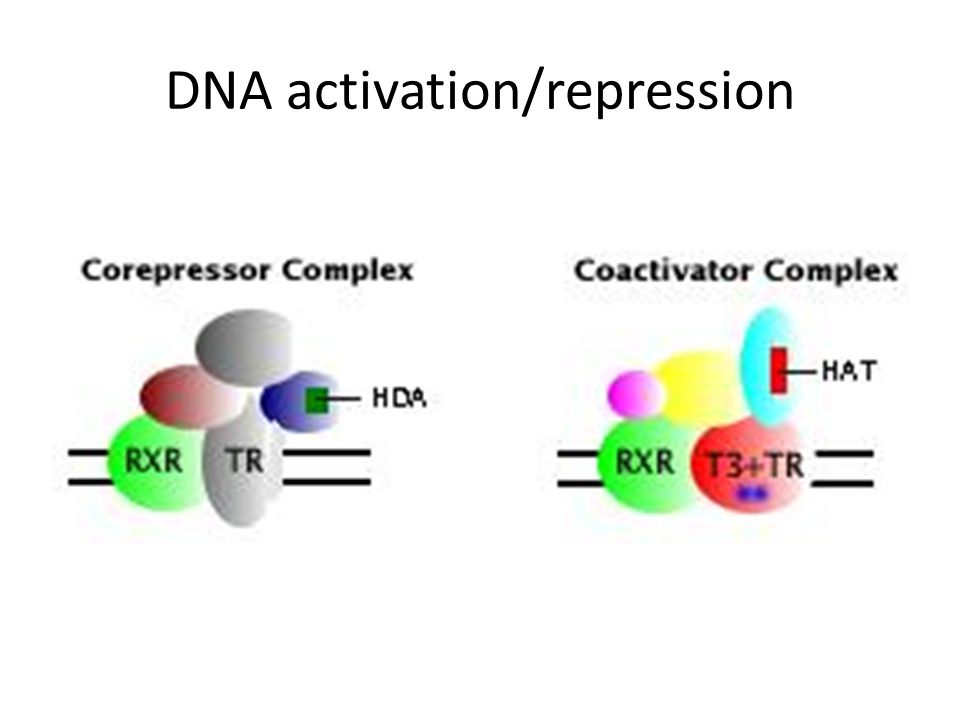 DNA activation/repression

Corepressor Complex

HDA

RXR

TR

Coactivator Complex

HAT

RXR

T3+TR